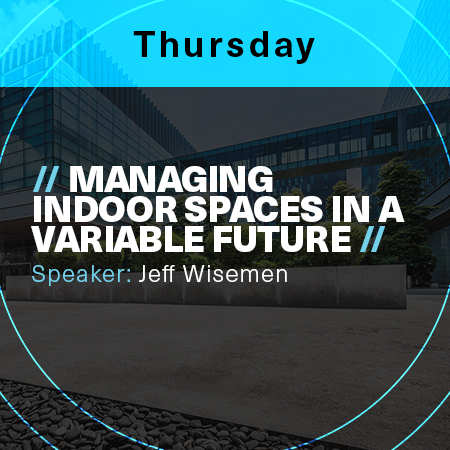 Thursday

// MANAGING INDOOR SPACES IN A VARIABLE FUTURE //

Speaker: Jeff Wisemen